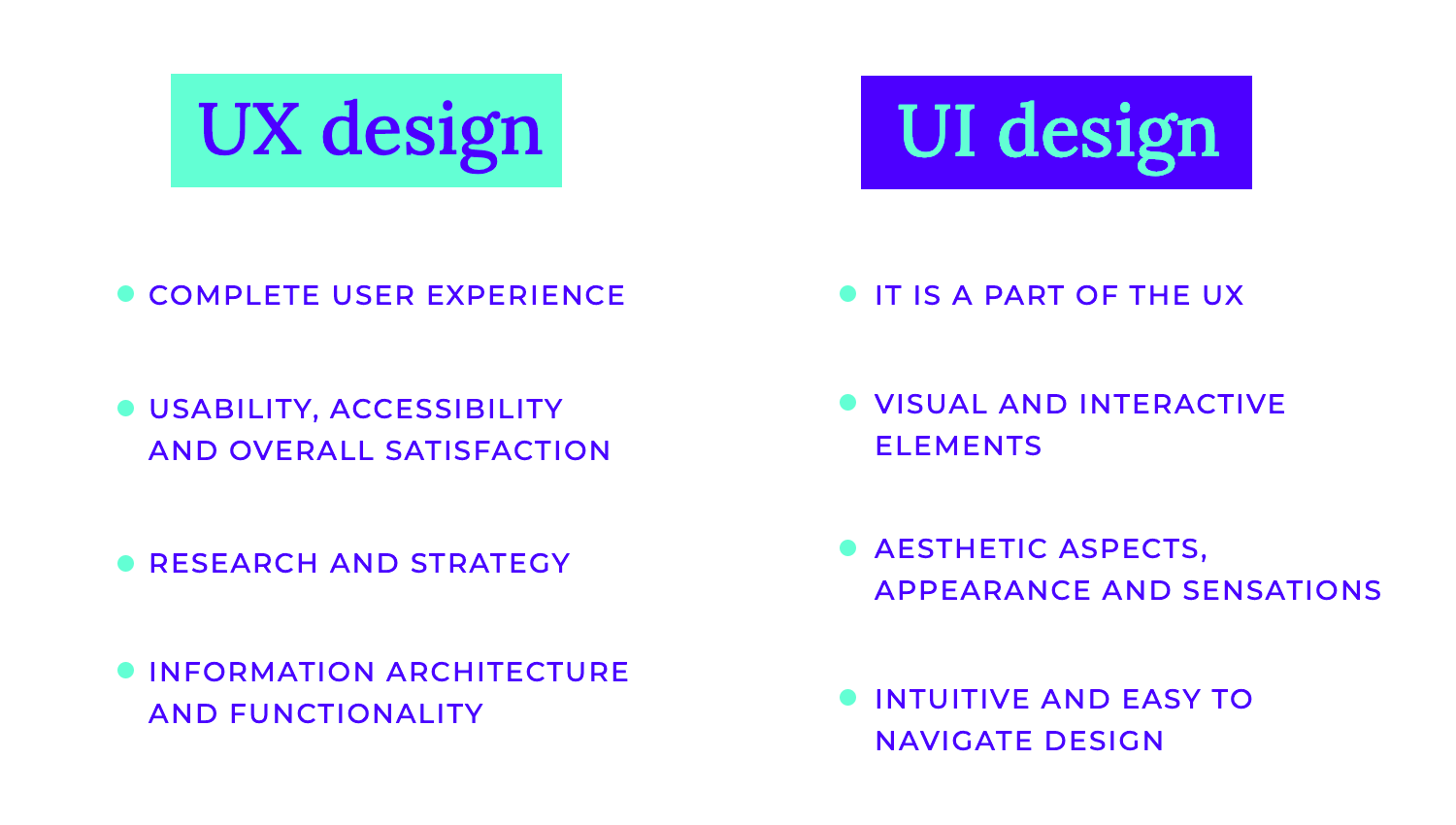 UX design

- COMPLETE USER EXPERIENCE
- USABILITY, ACCESSIBILITY AND OVERALL SATISFACTION
- RESEARCH AND STRATEGY
- INFORMATION ARCHITECTURE AND FUNCTIONALITY

UI design

- IT IS A PART OF THE UX
- VISUAL AND INTERACTIVE ELEMENTS
- AESTHETIC ASPECTS, APPEARANCE AND SENSATIONS
- INTUITIVE AND EASY TO NAVIGATE DESIGN